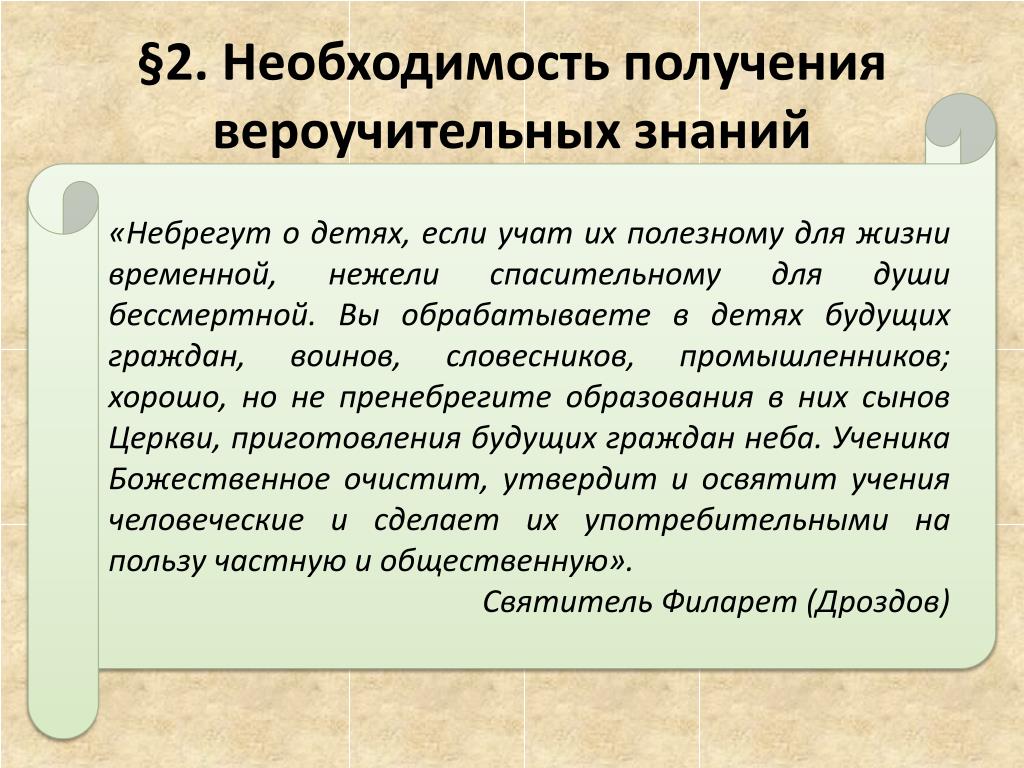 §2. Необходимость получения вероучительных знаний

«Небрегут о детях, если учат их полезному для жизни временной, нежели спасительному для души бессмертной. Вы обрабатываете в детях будущих граждан, воинов, словесников, промышленников; хорошо, но не пренебрегите образования в них сынов Церкви, приготовления будущих граждан неба. Ученика Божественное очистит, утвердит и освятит учения человеческие и сделает их употребительными на пользу частную и общественную».

Святитель Филарет (Дроздов)